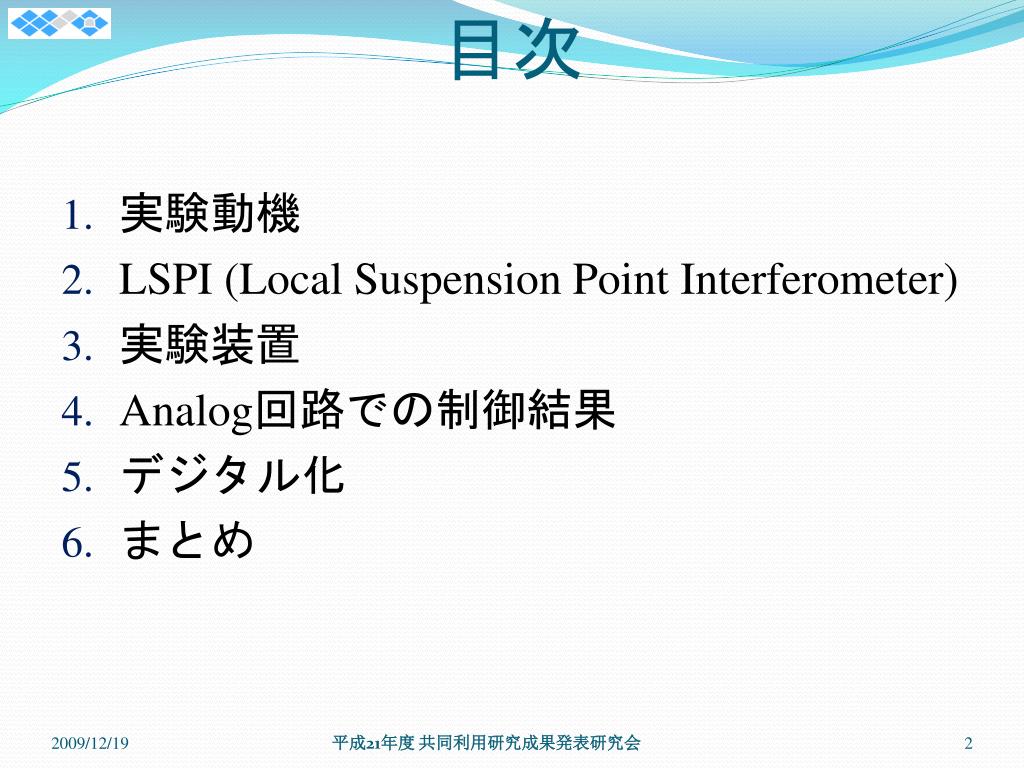 目次

1. 実験動機
2. LSPI (Local Suspension Point Interferometer)
3. 実験装置
4. Analog回路での制御結果
5. デジタル化
6. まとめ

2009/12/19

平成21年度 共同利用研究成果発表研究会

2